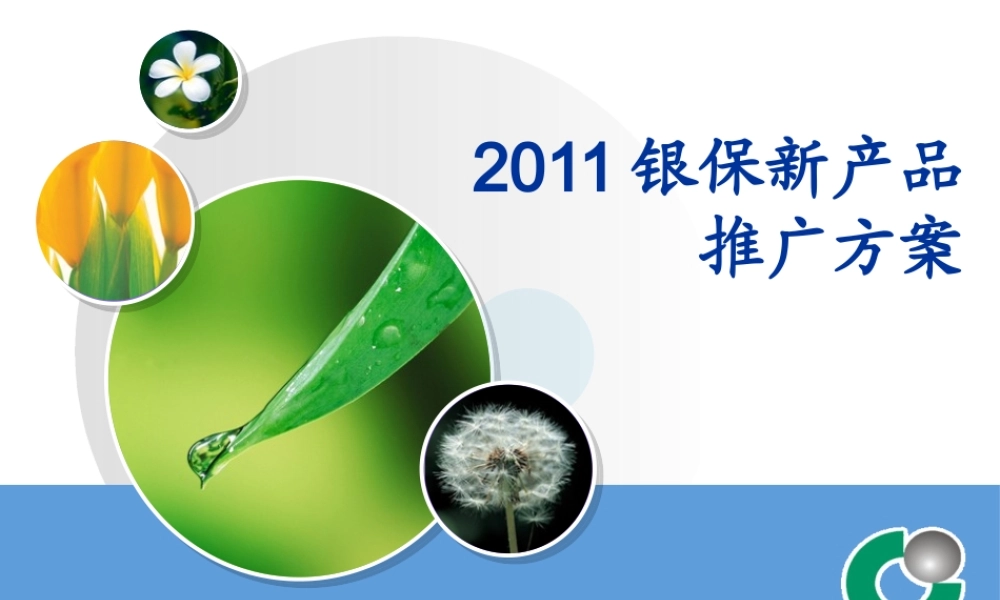 2011 银保新产品
推广方案